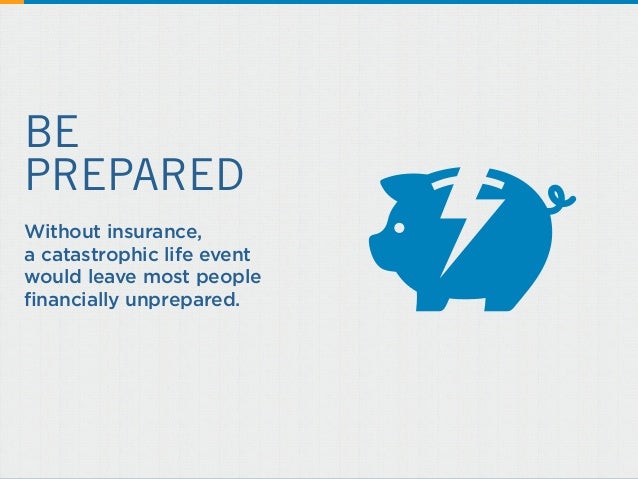 BE
PREPARED

Without insurance, a catastrophic life event would leave most people financially unprepared.